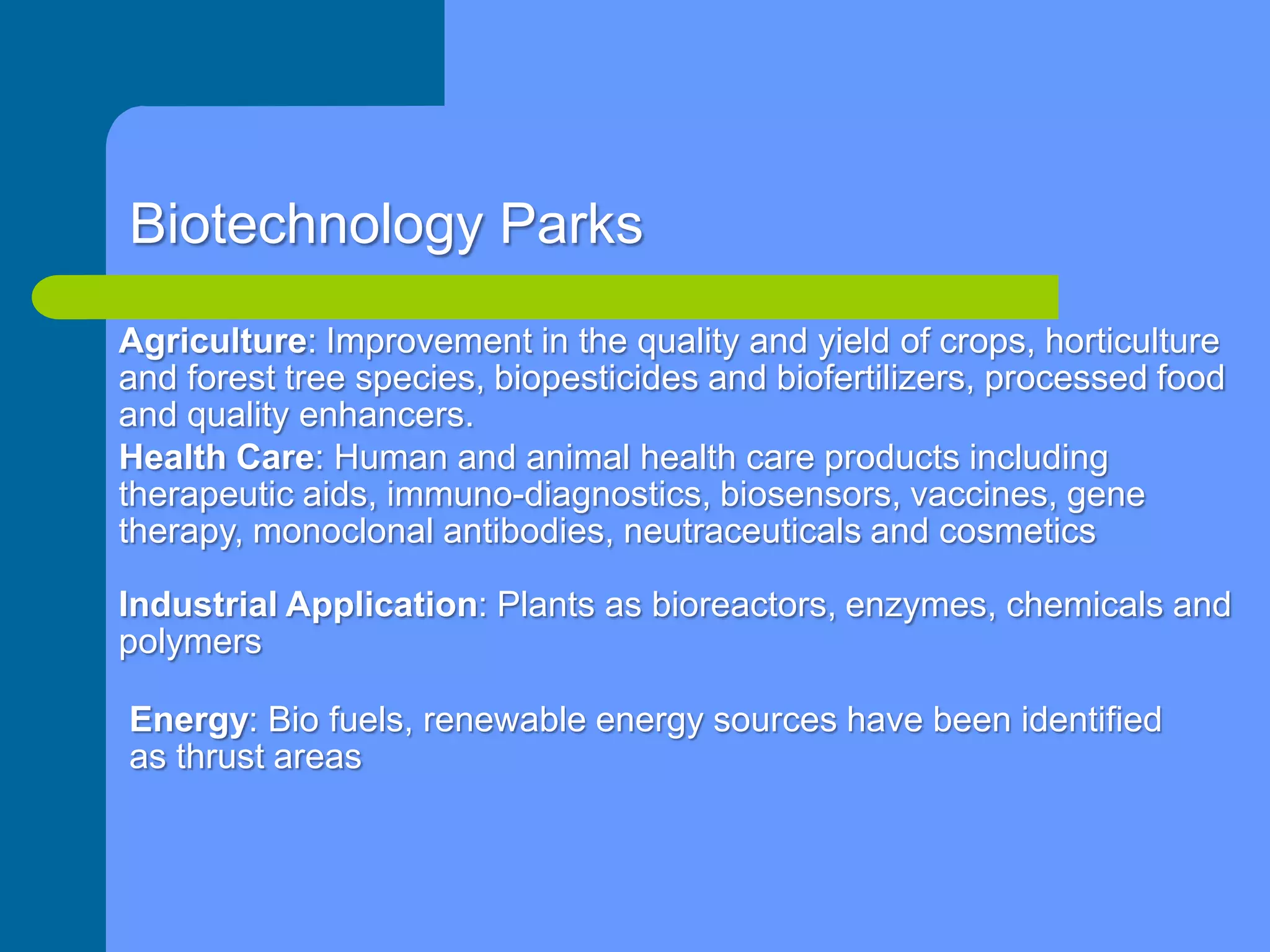 Biotechnology Parks

Agriculture: Improvement in the quality and yield of crops, horticulture and forest tree species, biopesticides and biofertilizers, processed food and quality enhancers.

Health Care: Human and animal health care products including therapeutic aids, immuno-diagnostics, biosensors, vaccines, gene therapy, monoclonal antibodies, neutraceuticals and cosmetics

Industrial Application: Plants as bioreactors, enzymes, chemicals and polymers

Energy: Bio fuels, renewable energy sources have been identified as thrust areas